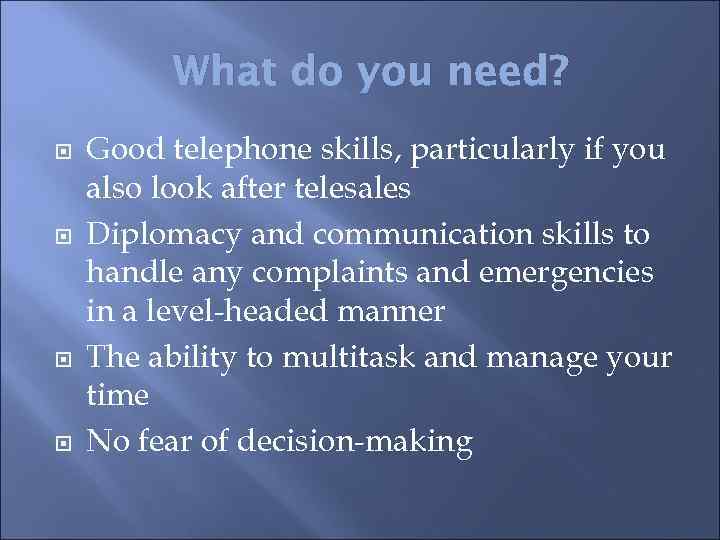 What do you need?

- Good telephone skills, particularly if you also look after telesales
- Diplomacy and communication skills to handle any complaints and emergencies in a level-headed manner
- The ability to multitask and manage your time
- No fear of decision-making